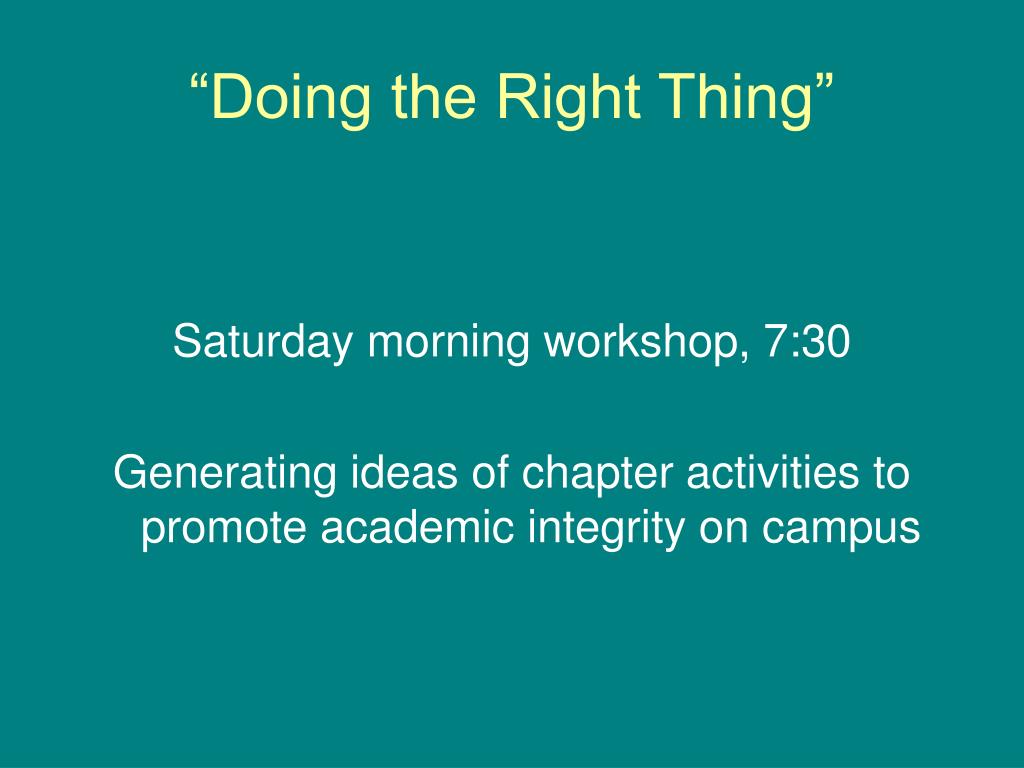 “Doing the Right Thing”

Saturday morning workshop, 7:30

Generating ideas of chapter activities to promote academic integrity on campus